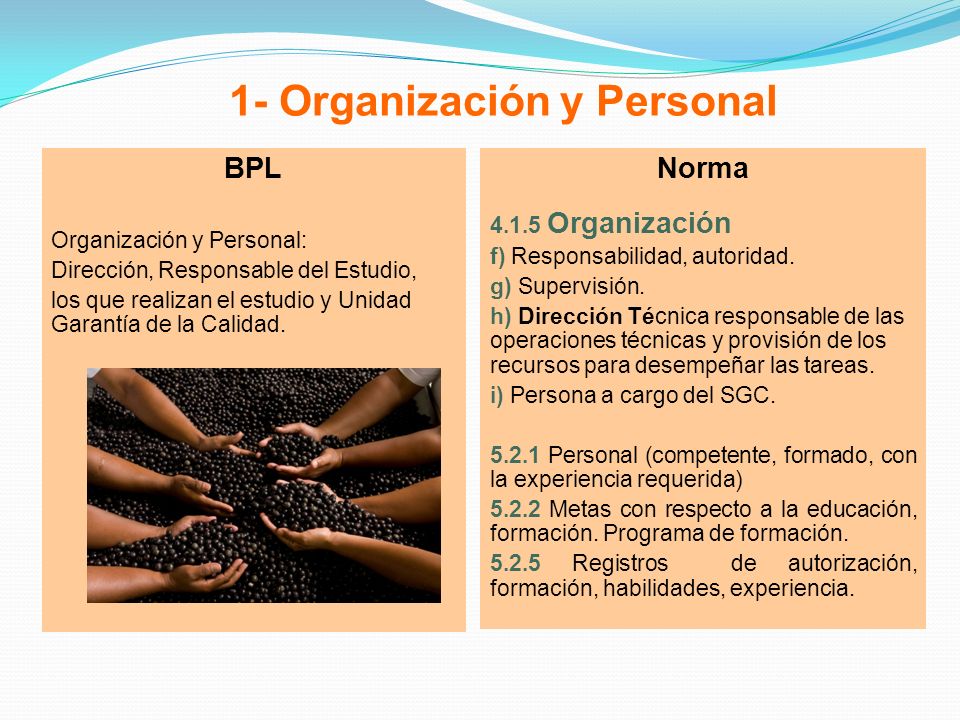 1- Organización y Personal

BPL

Organización y Personal:

Dirección, Responsable del Estudio,

los que realizan el estudio y Unidad Garantía de la Calidad.

Norma

4.1.5 Organización

f) Responsabilidad, autoridad.

g) Supervisión.

h) Dirección Técnica responsable de las operaciones técnicas y provisión de los recursos para desempeñar las tareas.

i) Persona a cargo del SGC.

5.2.1 Personal (competente, formado, con la experiencia requerida)

5.2.2 Metas con respecto a la educación, formación. Programa de formación.

5.2.5 Registros de autorización, formación, habilidades, experiencia.